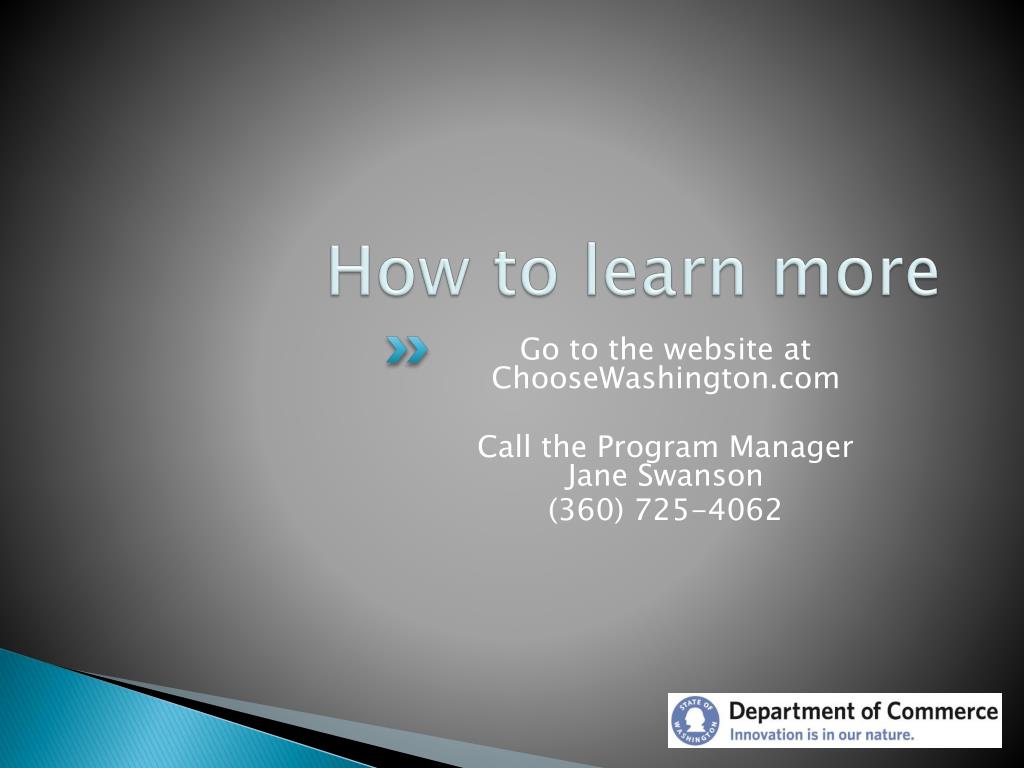 How to learn more

Go to the website at ChooseWashington.com

Call the Program Manager Jane Swanson
(360) 725-4062

STATE OF WASHINGTON
Department of Commerce
Innovation is in our nature.